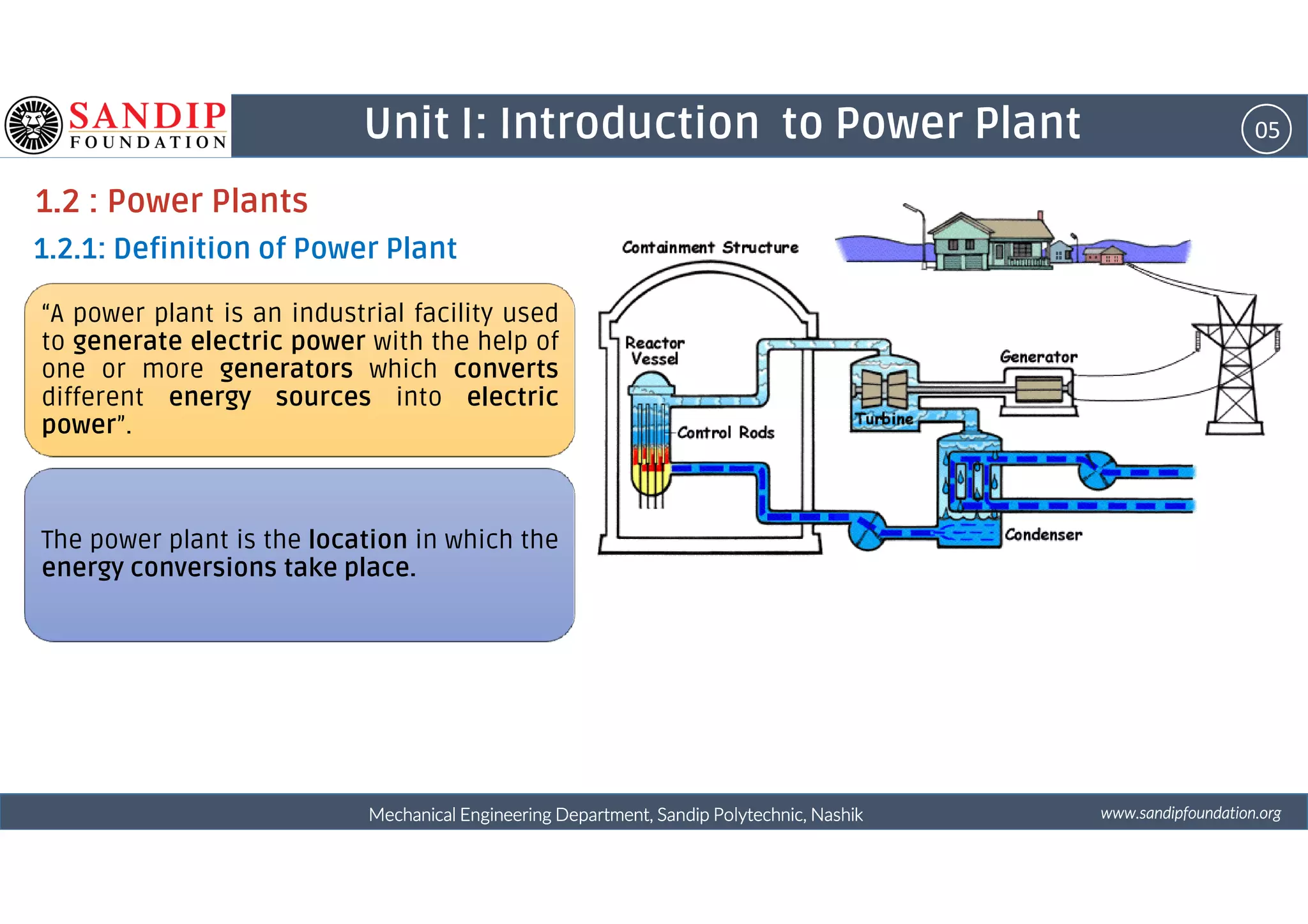 SANDIP FOUNDATION

Unit I: Introduction to Power Plant

05

1.2 : Power Plants

1.2.1: Definition of Power Plant

“A power plant is an industrial facility used to generate electric power with the help of one or more generators which converts different energy sources into electric power”.

The power plant is the location in which the energy conversions take place.

Containment Structure

Reactor Vessel

Control Rods

Turbine

Generator

Condenser

Mechanical Engineering Department, Sandip Polytechnic, Nashik

www.sandipfoundation.org